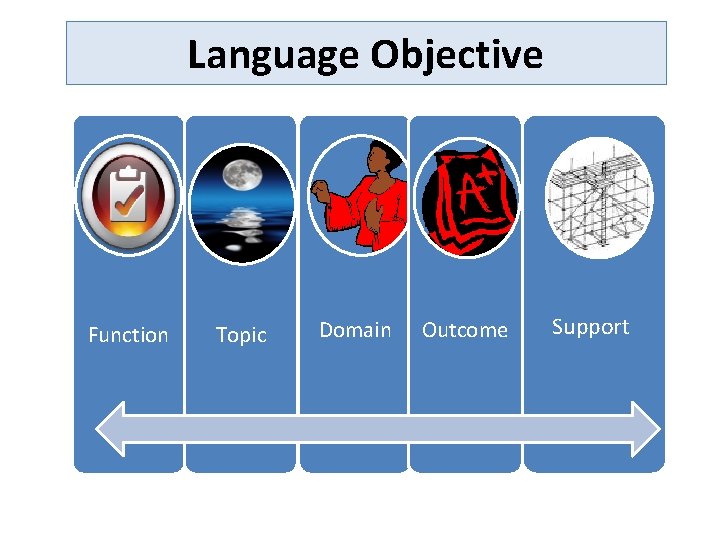 Language Objective

A+

Function

Topic

Domain

Outcome

Support